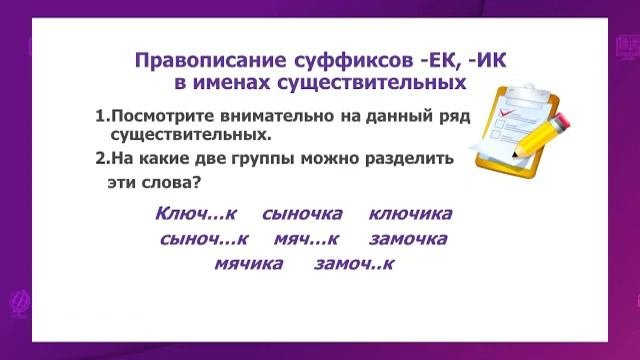 Правописание суффиксов -ЕК, -ИК в именах существительных

1.Посмотрите внимательно на данный ряд существительных.

2.На какие две группы можно разделить эти слова?

Ключ...к сыночка ключика

сыноч...к мяч...к замочка

мячика замоч..к